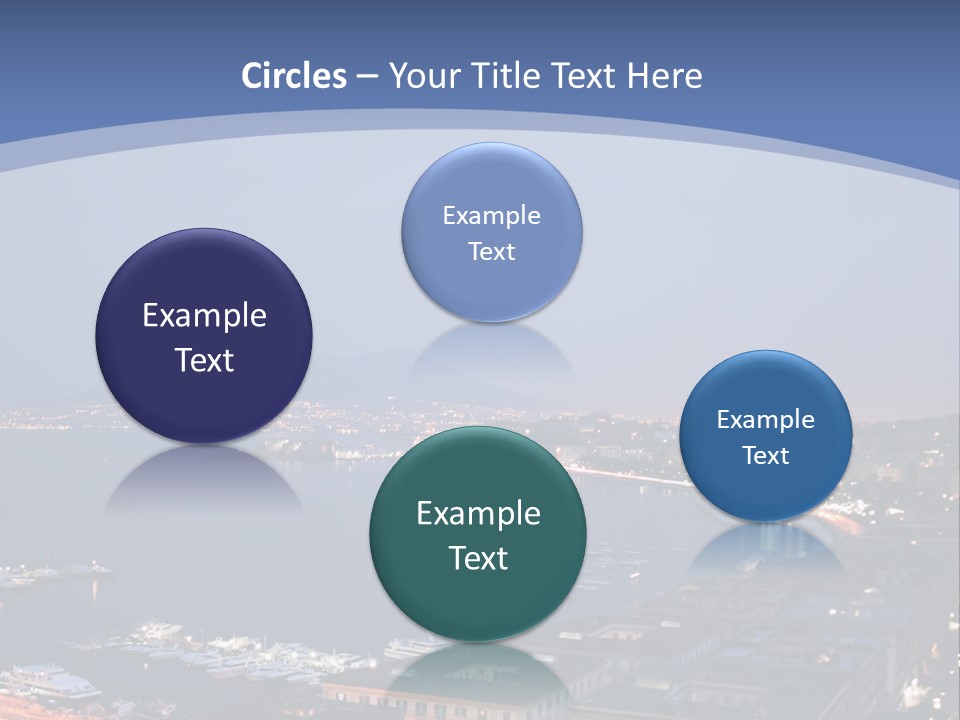 Circles – Your Title Text Here

Example Text

Example Text

Example Text

Example Text